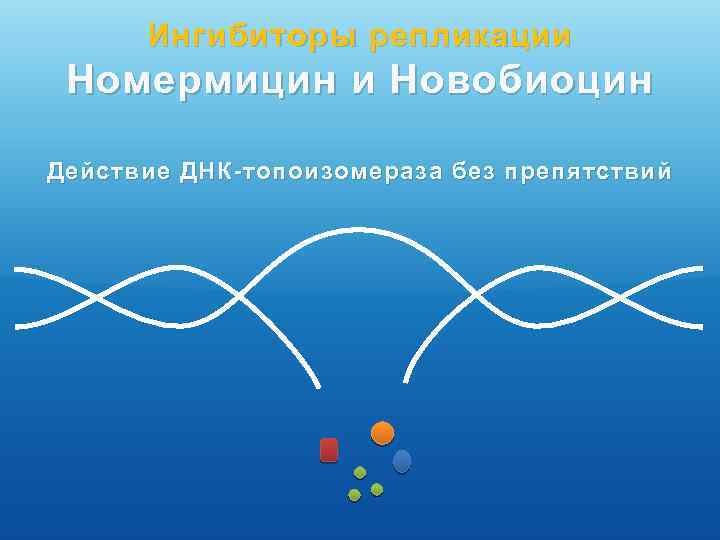 Ингибиторы репликации
Номермицин и Новобиоцин

Действие ДНК-топоизомераза без препятствий